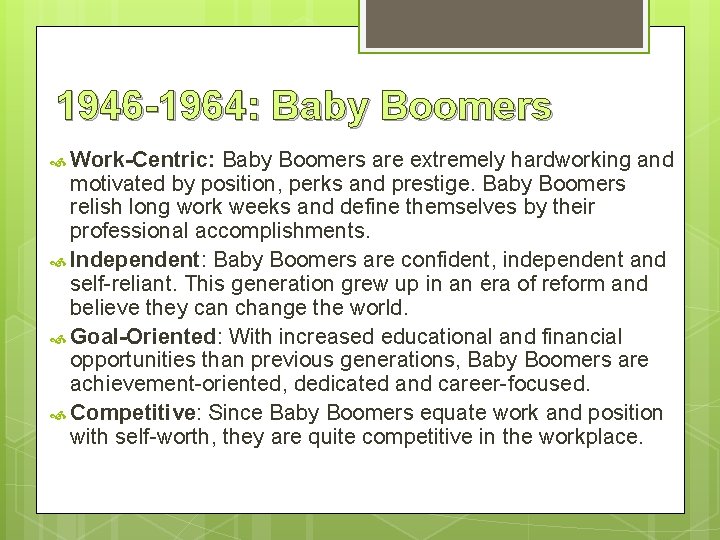 1946-1964: Baby Boomers

Work-Centric: Baby Boomers are extremely hardworking and motivated by position, perks and prestige. Baby Boomers relish long work weeks and define themselves by their professional accomplishments.

Independent: Baby Boomers are confident, independent and self-reliant. This generation grew up in an era of reform and believe they can change the world.

Goal-Oriented: With increased educational and financial opportunities than previous generations, Baby Boomers are achievement-oriented, dedicated and career-focused.

Competitive: Since Baby Boomers equate work and position with self-worth, they are quite competitive in the workplace.